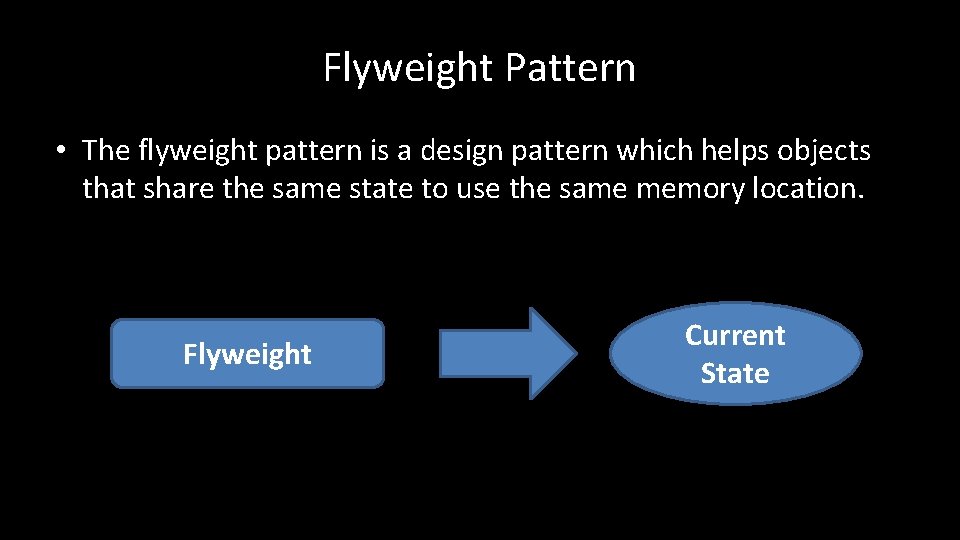 Flyweight Pattern

• The flyweight pattern is a design pattern which helps objects that share the same state to use the same memory location.

Flyweight

Current State